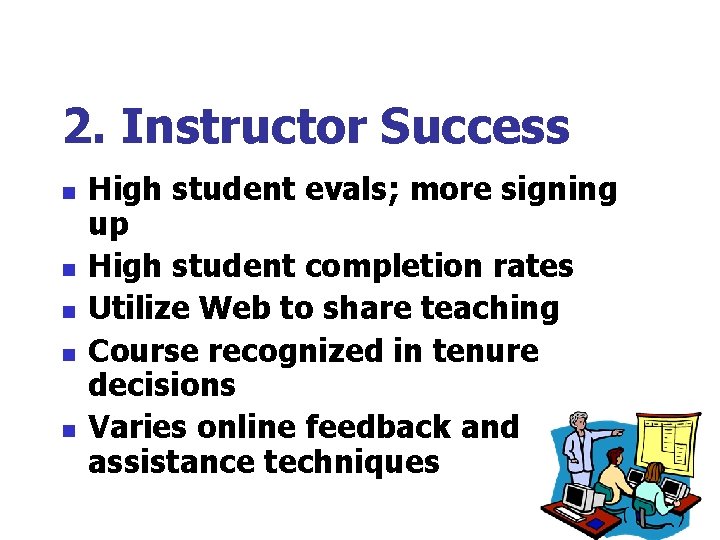 2. Instructor Success

- High student evals; more signing up
- High student completion rates
- Utilize Web to share teaching
- Course recognized in tenure decisions
- Varies online feedback and assistance techniques